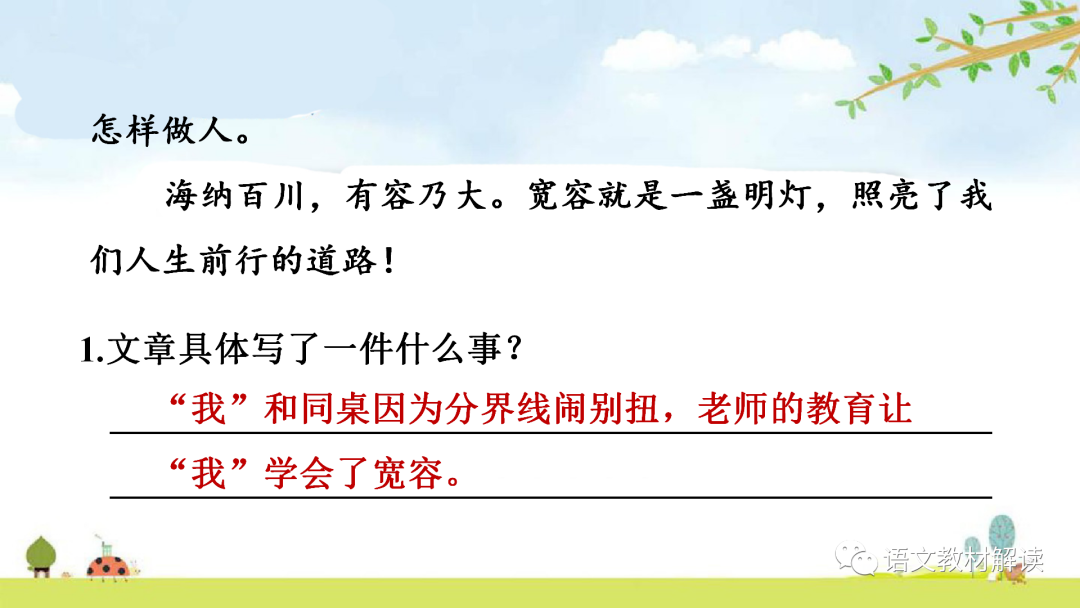 怎样做人。

海纳百川，有容乃大。宽容就是一盏明灯，照亮了我们人生前行的道路！

1.文章具体写了一件什么事？

“我”和同桌因为分界线闹别扭，老师的教育让“我”学会了宽容。

语文教材解读